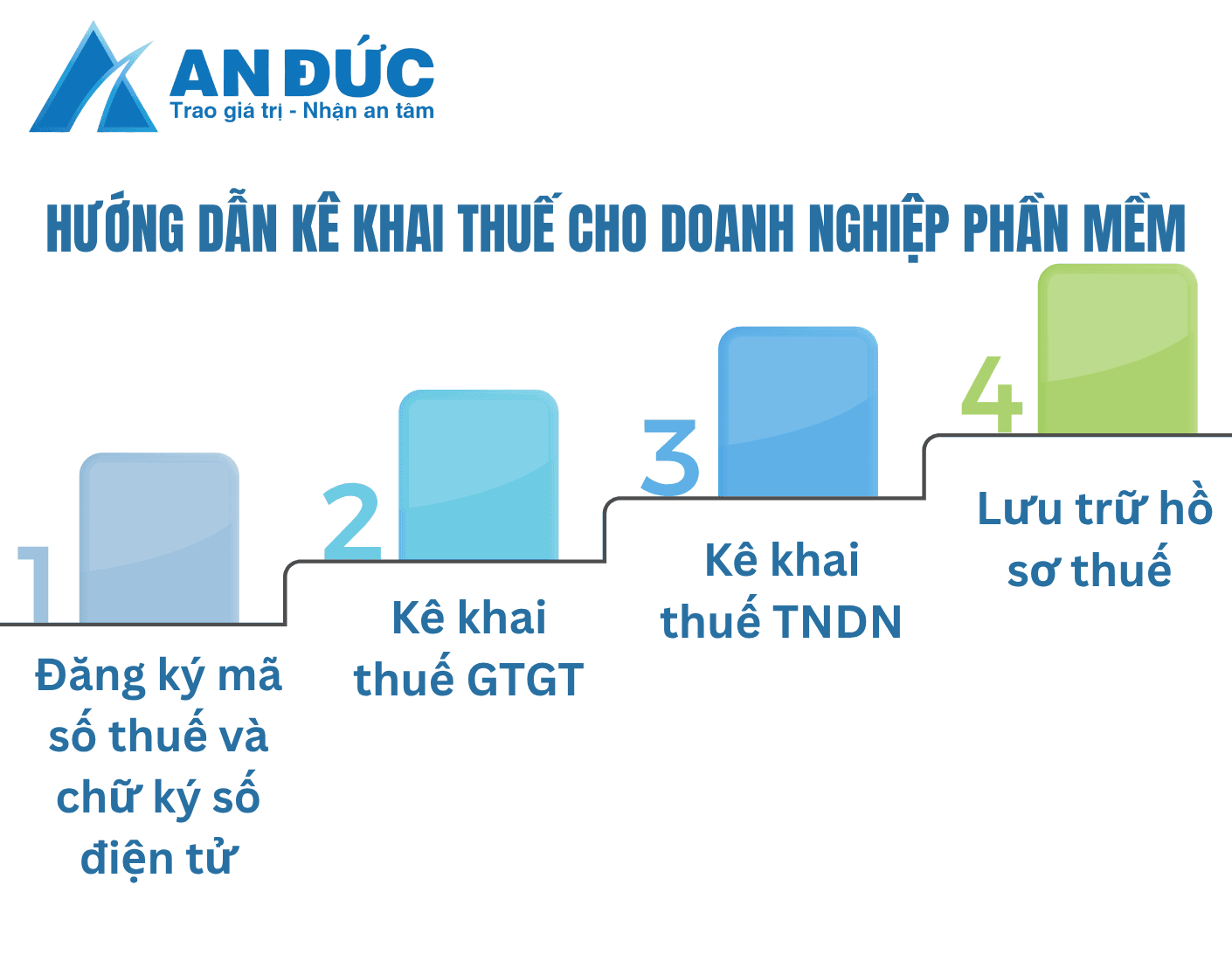 AN ĐỨC
Trao giá trị - Nhận an tâm

HƯỚNG DẪN KÊ KHAI THUẾ CHO DOANH NGHIỆP PHẦN MỀM

1
Đăng ký mã số thuế và chữ ký số điện tử

2
Kê khai thuế GTGT

3
Kê khai thuế TNDN

4
Lưu trữ hồ sơ thuế